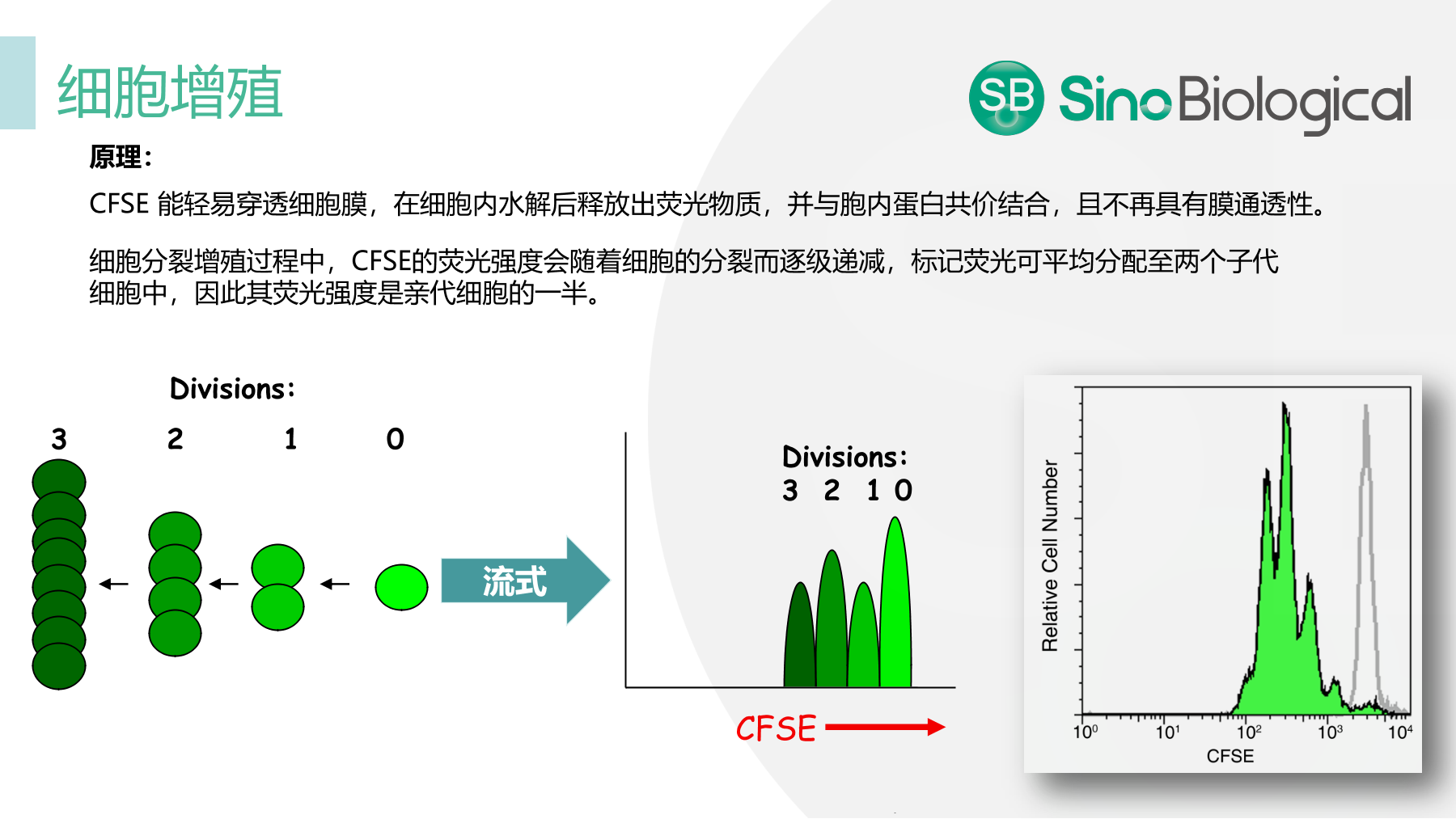 细胞增殖

SB Sino Biological

原理：

CFSE 能轻易穿透细胞膜，在细胞内水解后释放出荧光物质，并与胞内蛋白共价结合，且不再具有膜通透性。

细胞分裂增殖过程中，CFSE的荧光强度会随着细胞的分裂而逐级递减，标记荧光可平均分配至两个子代细胞中，因此其荧光强度是亲代细胞的一半。

Divisions:

3 2 1 0

流式

Divisions:
3 2 1 0

CFSE

Relative Cell Number

$10^0$ $10^1$ $10^2$ $10^3$ $10^4$

CFSE